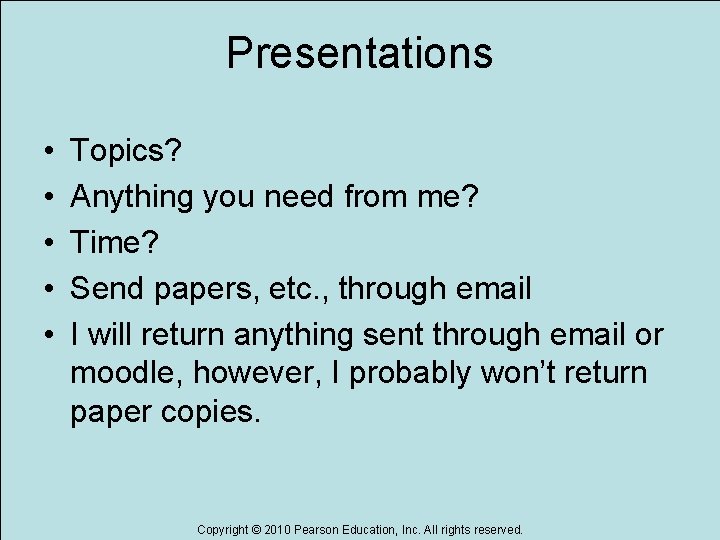 Presentations

• Topics?
• Anything you need from me?
• Time?
• Send papers, etc., through email
• I will return anything sent through email or moodle, however, I probably won't return paper copies.

Copyright © 2010 Pearson Education, Inc. All rights reserved.